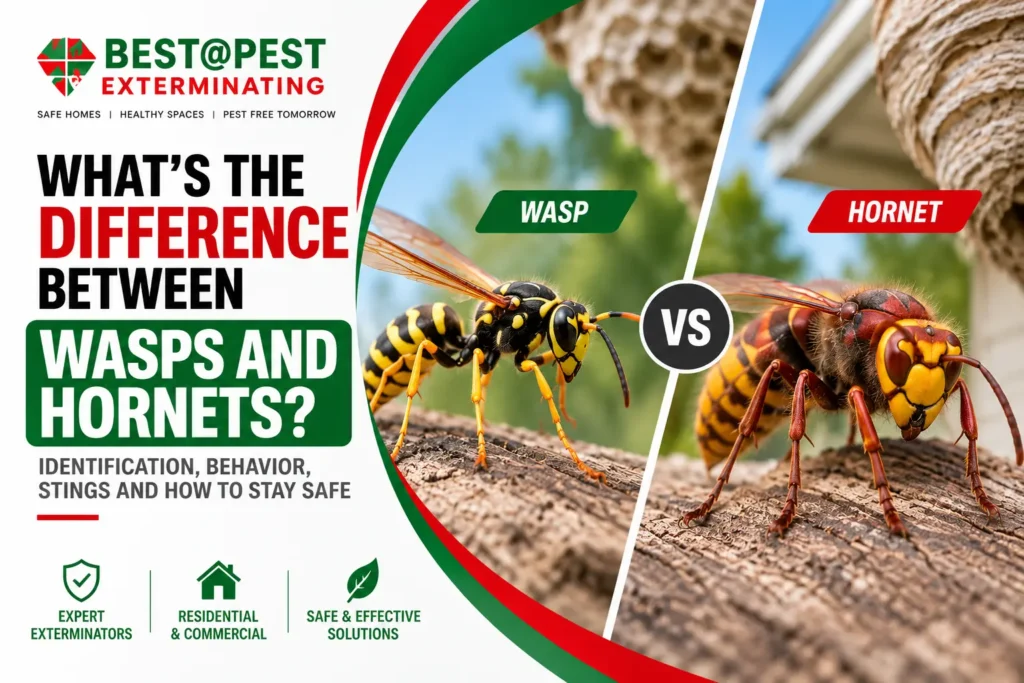 BEST@PEST
EXTERMINATING

SAFE HOMES | HEALTHY SPACES | PEST FREE TOMORROW

WHAT'S THE DIFFERENCE BETWEEN WASPS AND HORNETS?

IDENTIFICATION, BEHAVIOR, STINGS AND HOW TO STAY SAFE

EXPERT EXTERMINATORS

RESIDENTIAL & COMMERCIAL

SAFE & EFFECTIVE SOLUTIONS

WASP

VS

HORNET